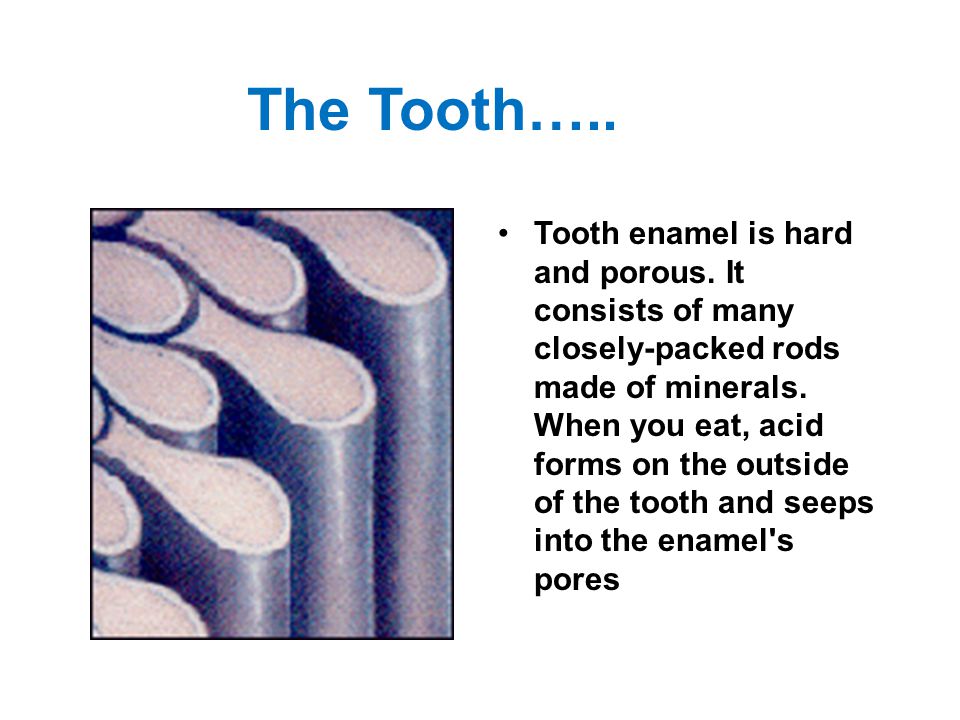 The Tooth…..

• Tooth enamel is hard and porous. It consists of many closely-packed rods made of minerals. When you eat, acid forms on the outside of the tooth and seeps into the enamel's pores